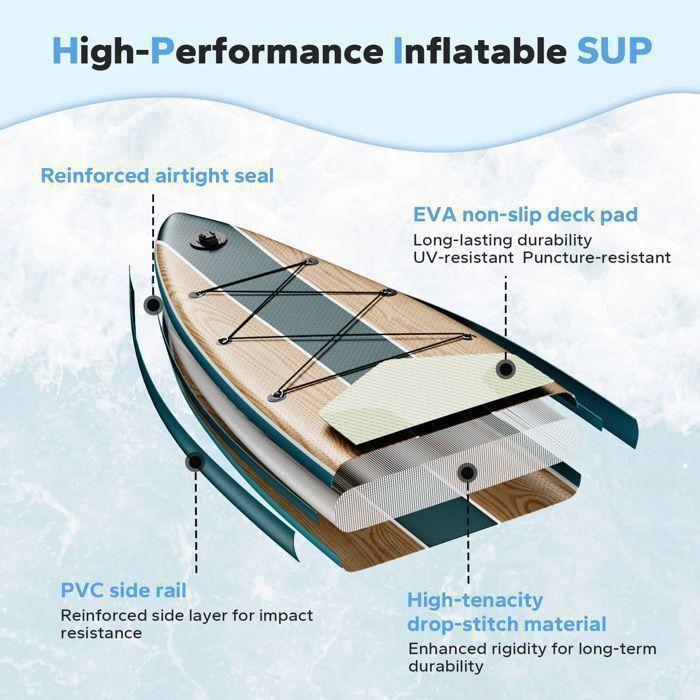 High-Performance Inflatable SUP

Reinforced airtight seal

EVA non-slip deck pad
Long-lasting durability
UV-resistant Puncture-resistant

PVC side rail
Reinforced side layer for impact resistance

High-tenacity drop-stitch material
Enhanced rigidity for long-term durability